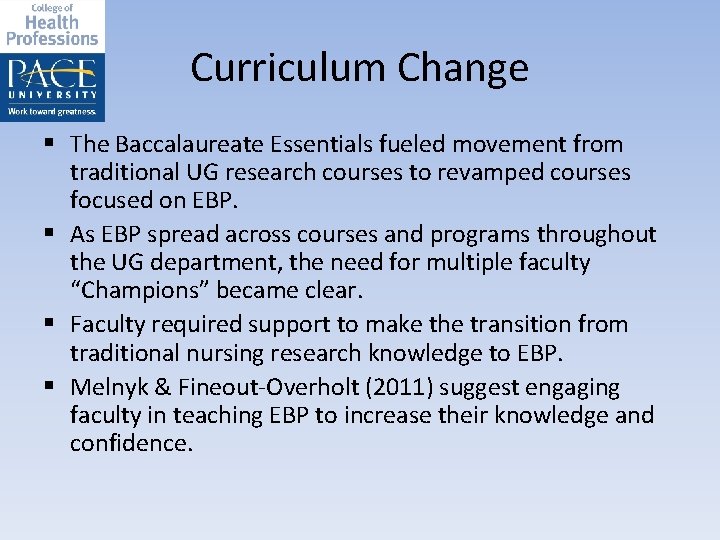 College of
Health
Professions

PACE
UNIVERSITY
Work toward greatness.

Curriculum Change

▪ The Baccalaureate Essentials fueled movement from traditional UG research courses to revamped courses focused on EBP.

▪ As EBP spread across courses and programs throughout the UG department, the need for multiple faculty “Champions” became clear.

▪ Faculty required support to make the transition from traditional nursing research knowledge to EBP.

▪ Melnyk & Fineout-Overholt (2011) suggest engaging faculty in teaching EBP to increase their knowledge and confidence.